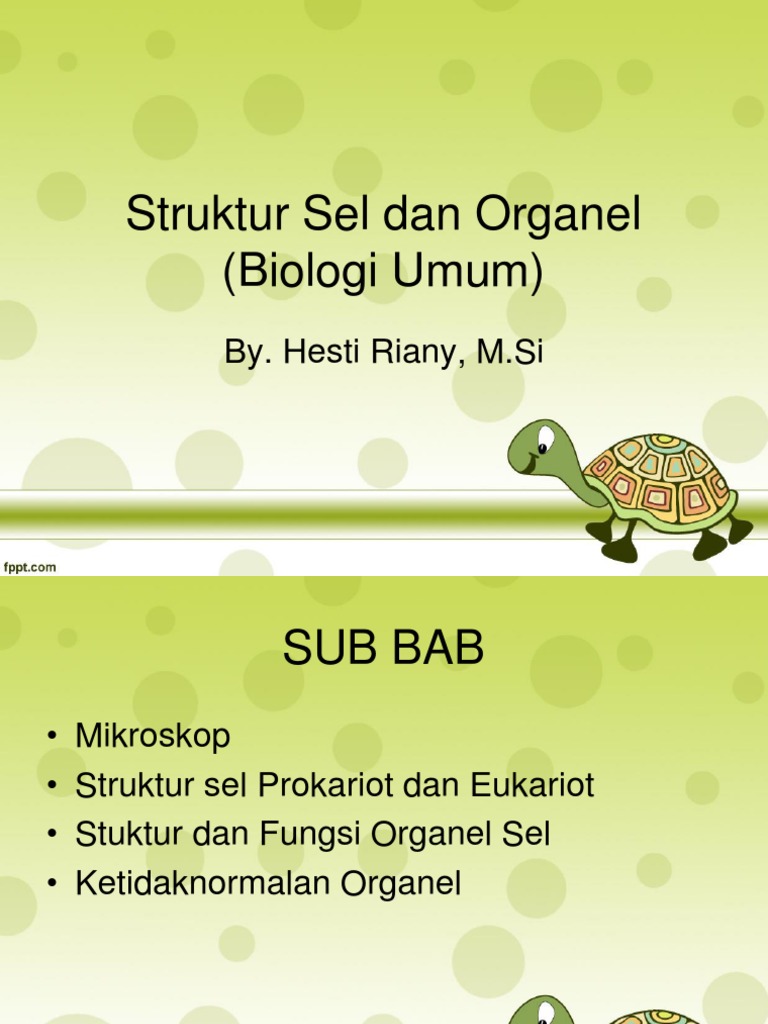 Struktur Sel dan Organel
(Biologi Umum)

By. Hesti Riany, M.Si

fppt.com

SUB BAB

• Mikroskop
• Struktur sel Prokariot dan Eukariot
• Stuktur dan Fungsi Organel Sel
• Ketidaknormalan Organel